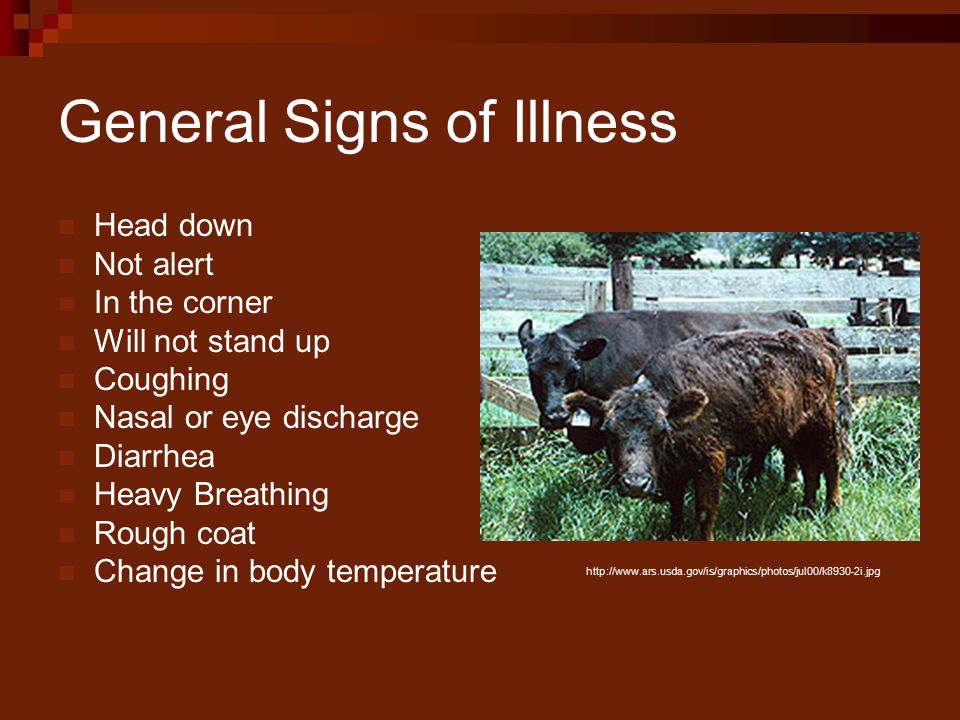 General Signs of Illness

- Head down
- Not alert
- In the corner
- Will not stand up
- Coughing
- Nasal or eye discharge
- Diarrhea
- Heavy Breathing
- Rough coat
- Change in body temperature

http://www.ars.usda.gov/is/graphics/photos/jul00/k8930-2i.jpg